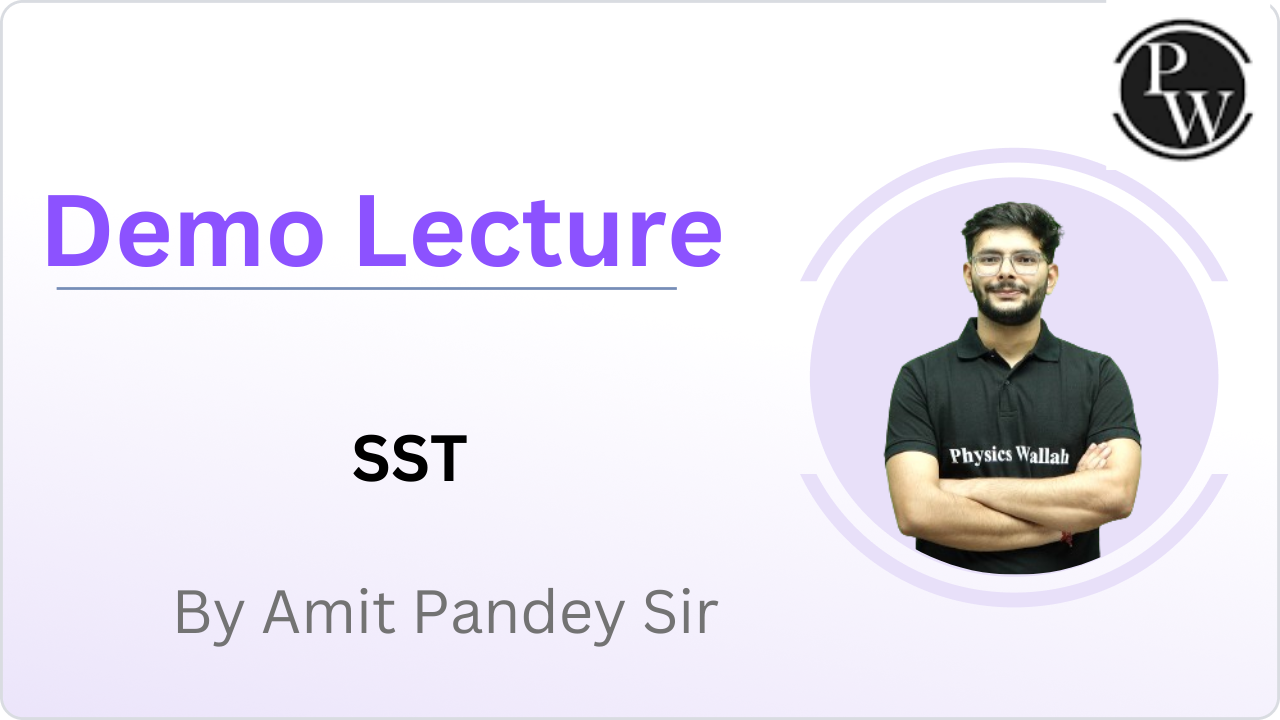 PW

Demo Lecture

SST

By Amit Pandey Sir

Physics Wallah